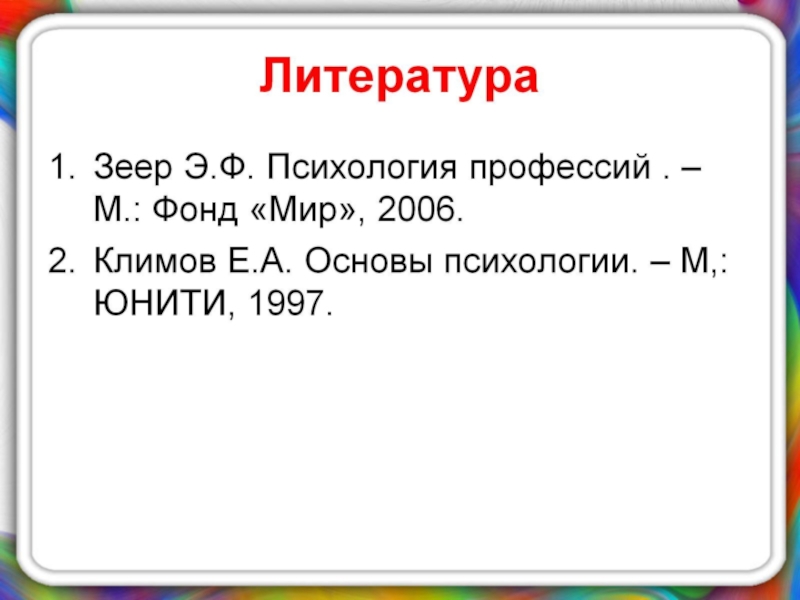 Литература

1. Зеер Э.Ф. Психология профессий . – М.: Фонд «Мир», 2006.
2. Климов Е.А. Основы психологии. – М,: ЮНИТИ, 1997.